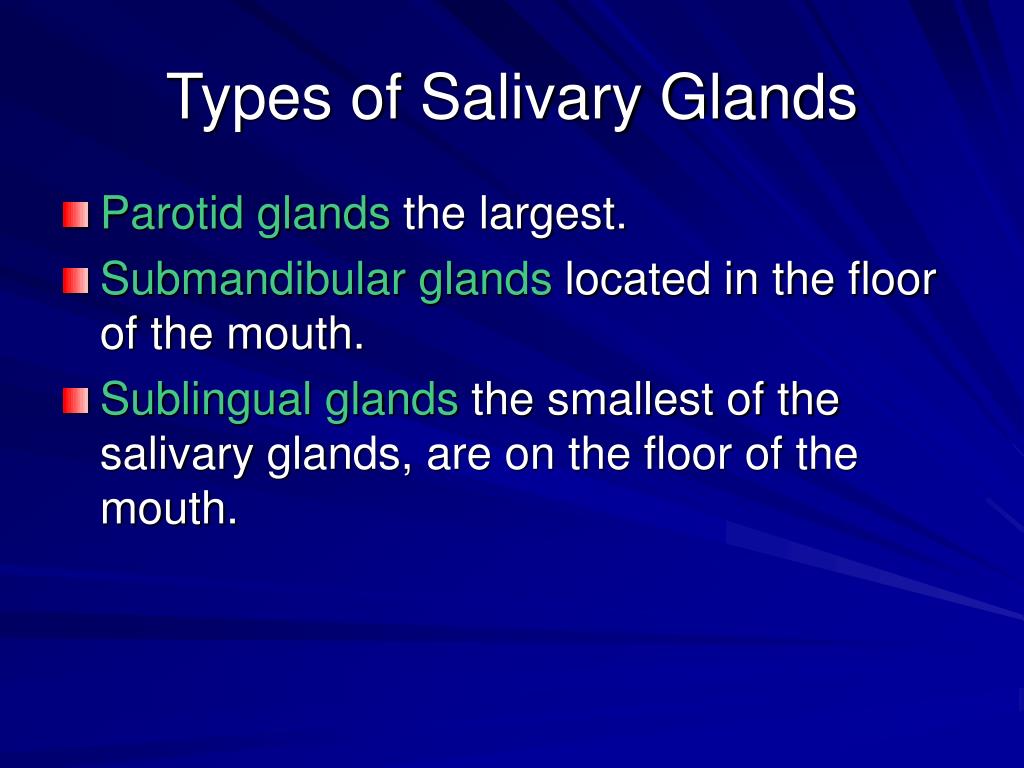 Types of Salivary Glands

Parotid glands the largest.

Submandibular glands located in the floor of the mouth.

Sublingual glands the smallest of the salivary glands, are on the floor of the mouth.